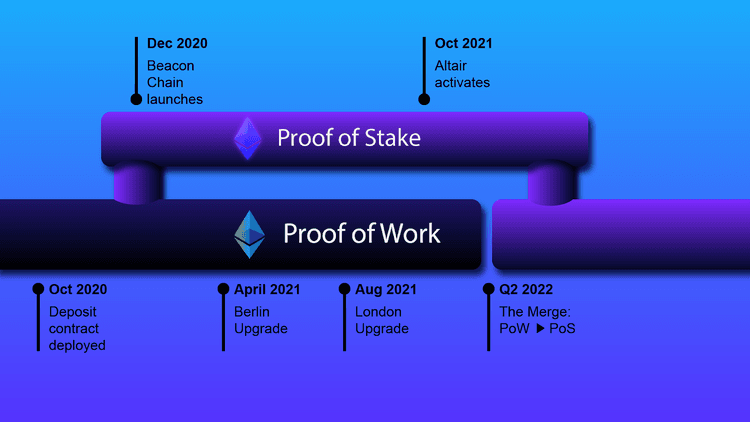 Dec 2020
Beacon Chain launches

Oct 2021
Altair activates

Proof of Stake

Proof of Work

Oct 2020
Deposit contract deployed

April 2021
Berlin Upgrade

Aug 2021
London Upgrade

Q2 2022
The Merge: PoW ▶ PoS